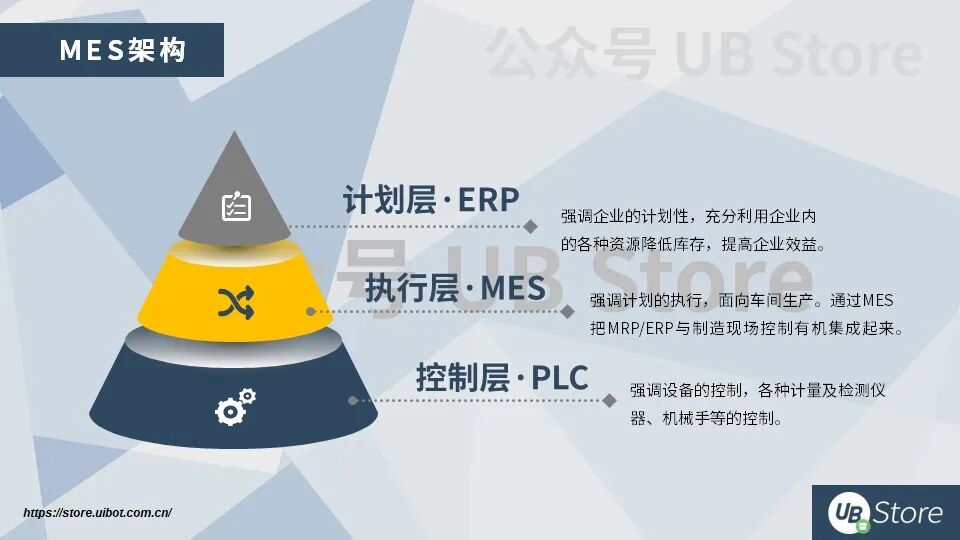 MES架构

公众号 UB Store

计划层·ERP

强调企业的计划性，充分利用企业内的各种资源降低库存，提高企业效益。

号 UB Store

执行层·MES

强调计划的执行，面向车间生产。通过MES把MRP/ERP与制造现场控制有机集成起来。

控制层·PLC

强调设备的控制，各种计量及检测仪器、机械手等的控制。

https://store.uibot.com.cn/

UB Store